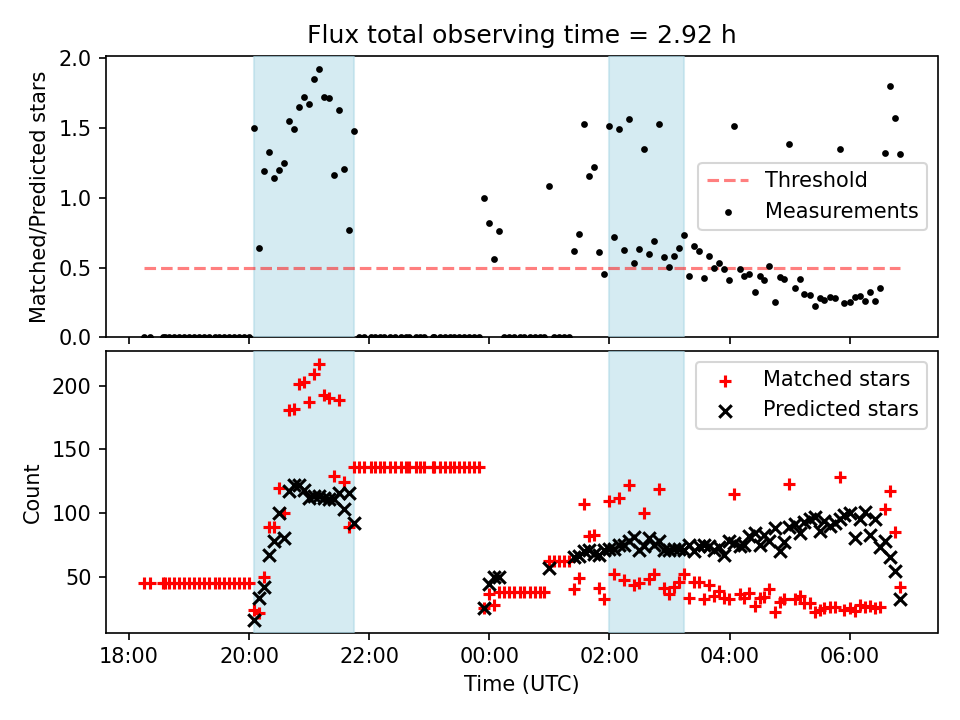 Flux total observing time = 2.92 h

Matched/Predicted stars

2.0
1.5
1.0
0.5
0.0

Threshold
Measurements

Count

200
150
100
50

Matched stars
Predicted stars

18:00
20:00
22:00
00:00
02:00
04:00
06:00

Time (UTC)